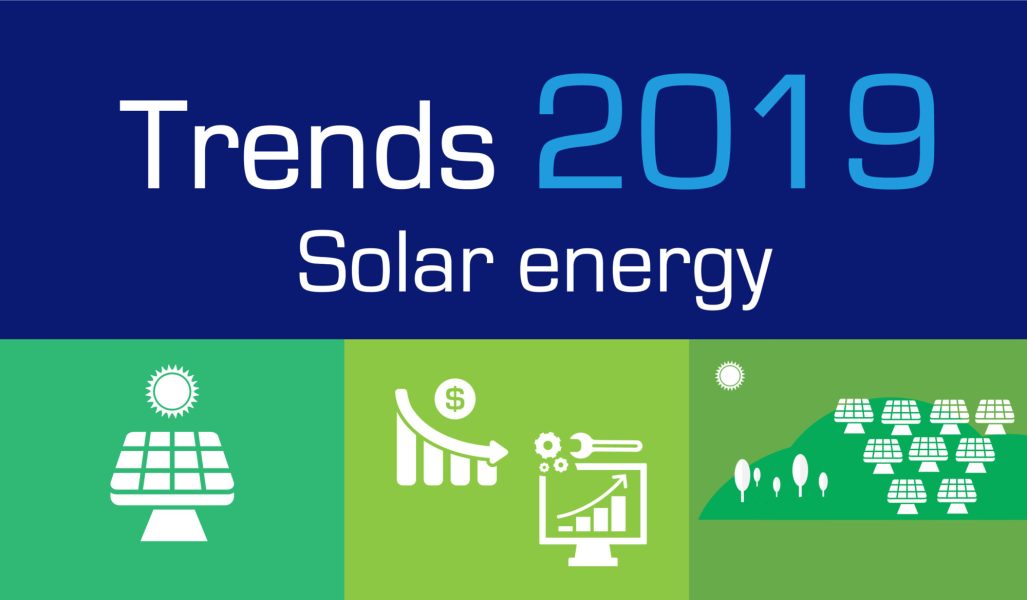 Trends 2019
Solar energy

$